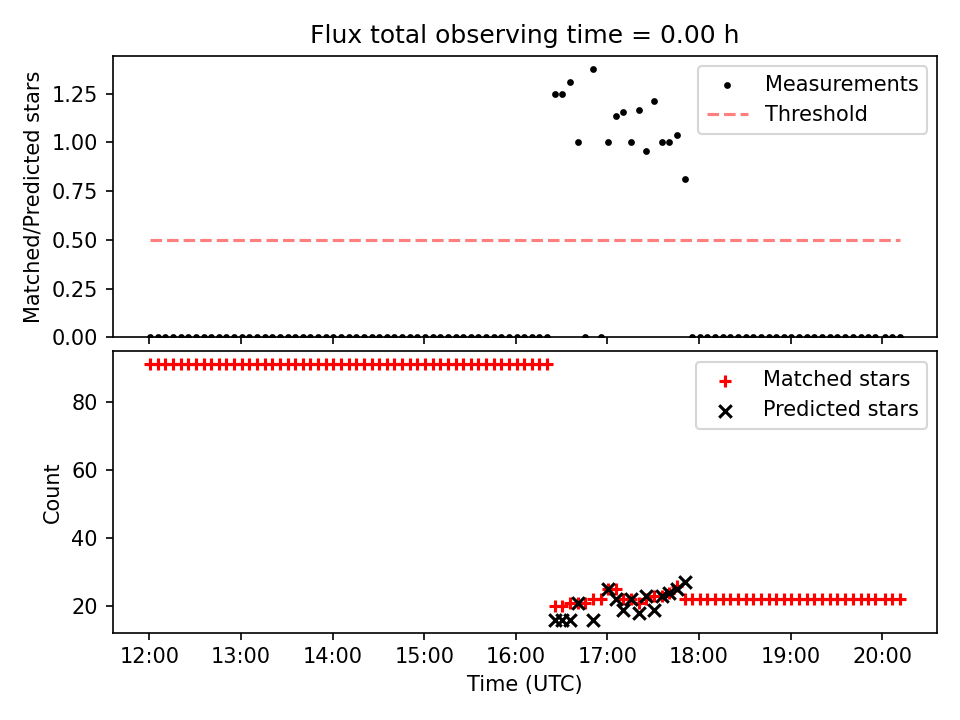 Flux total observing time = 0.00 h

Matched/Predicted stars

1.25
1.00
0.75
0.50
0.25
0.00

Measurements
Threshold

Count

80
60
40
20

Matched stars
Predicted stars

12:00 13:00 14:00 15:00 16:00 17:00 18:00 19:00 20:00

Time (UTC)